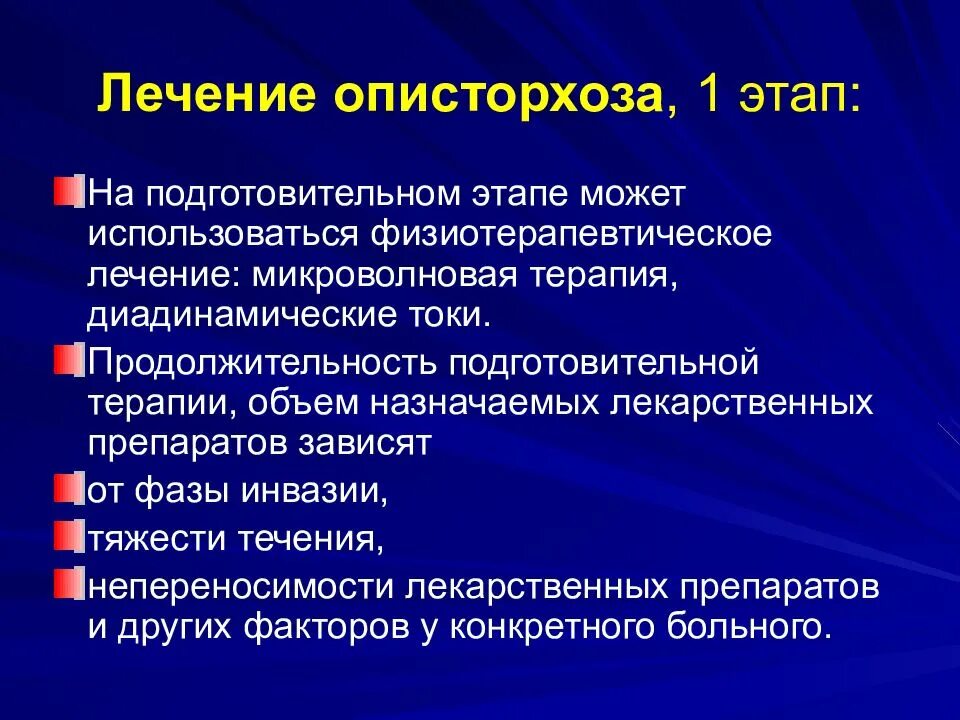 Лечение описторхоза, 1 этап:

На подготовительном этапе может использоваться физиотерапевтическое лечение: микроволновая терапия, диадинамические токи.

Продолжительность подготовительной терапии, объем назначаемых лекарственных препаратов зависят

от фазы инвазии,

тяжести течения,

непереносимости лекарственных препаратов и других факторов у конкретного больного.